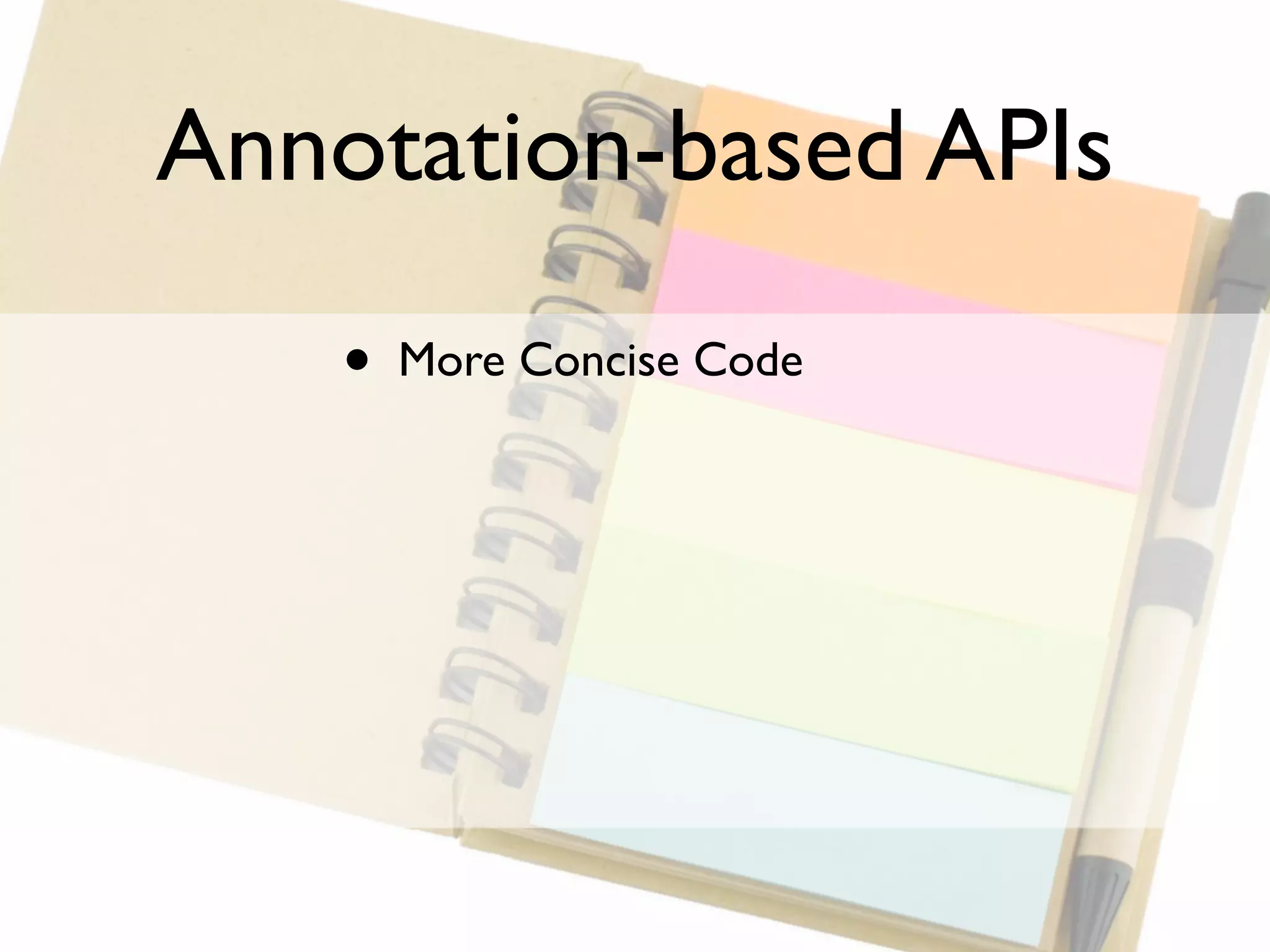 Annotation-based APIs

• More Concise Code